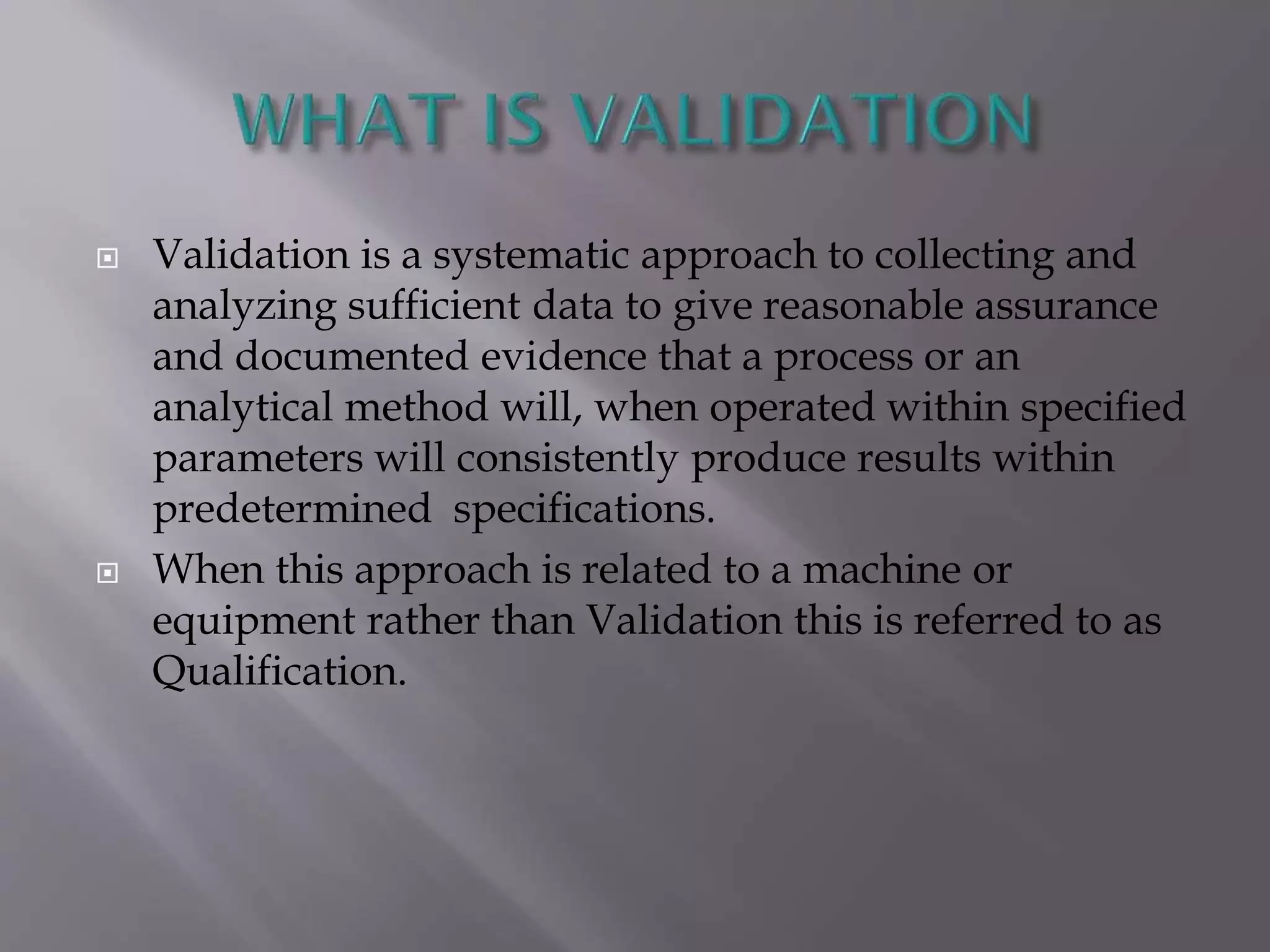 WHAT IS VALIDATION

Validation is a systematic approach to collecting and analyzing sufficient data to give reasonable assurance and documented evidence that a process or an analytical method will, when operated within specified parameters will consistently produce results within predetermined specifications.

When this approach is related to a machine or equipment rather than Validation this is referred to as Qualification.